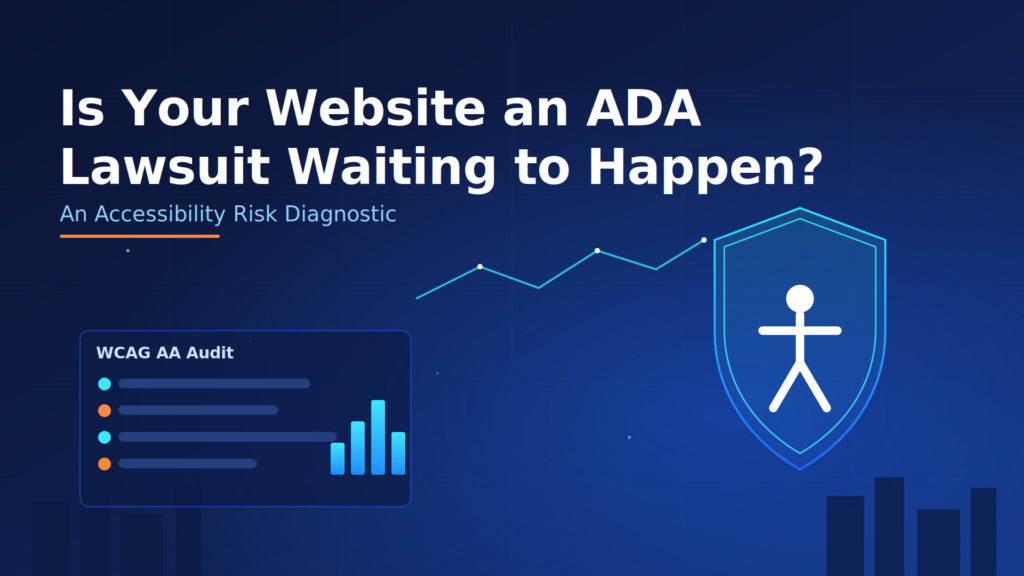 Is Your Website an ADA Lawsuit Waiting to Happen?

An Accessibility Risk Diagnostic

WCAG AA Audit